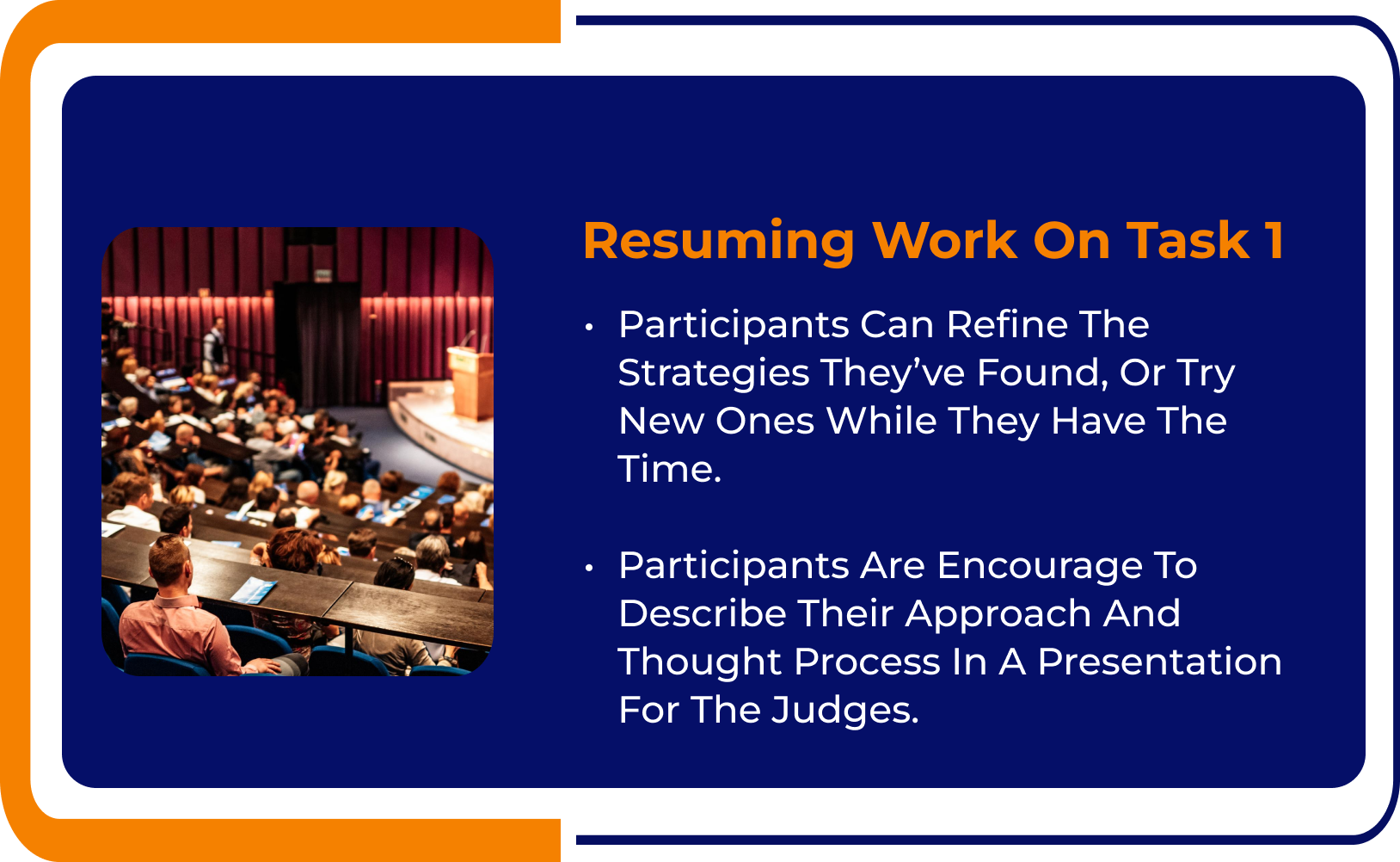 Resuming Work On Task 1

• Participants Can Refine The Strategies They've Found, Or Try New Ones While They Have The Time.

• Participants Are Encourage To Describe Their Approach And Thought Process In A Presentation For The Judges.